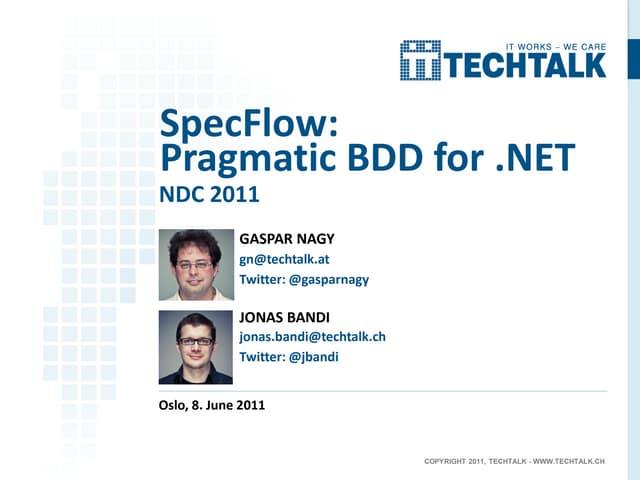 IT WORKS – WE CARE
TECHTALK

SpecFlow:
Pragmatic BDD for .NET

NDC 2011

GASPAR NAGY
gn@techtalk.at
Twitter: @gasparnagy

JONAS BANDI
jonas.bandi@techtalk.ch
Twitter: @jbandi

Oslo, 8. June 2011

COPYRIGHT 2011, TECHTALK - WWW.TECHTALK.CH